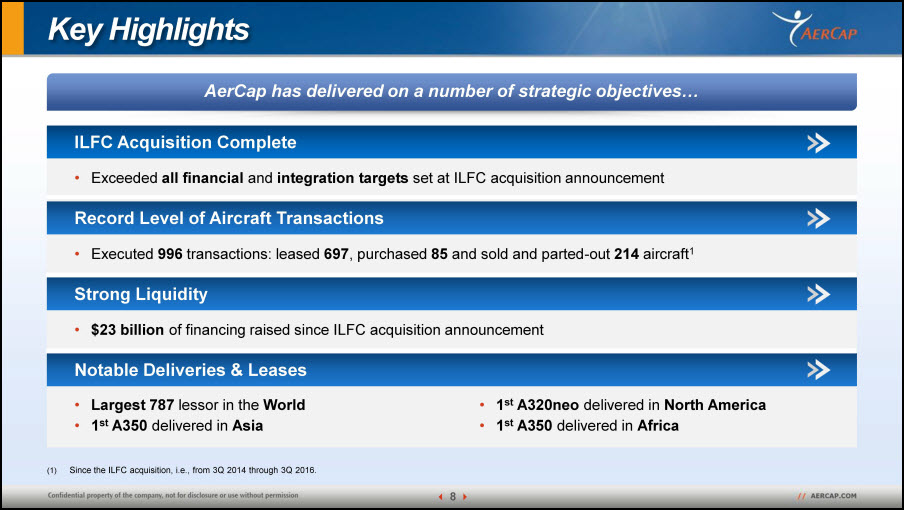 Key Highlights

AERCAP

AerCap has delivered on a number of strategic objectives…

ILFC Acquisition Complete

• Exceeded all financial and integration targets set at ILFC acquisition announcement

Record Level of Aircraft Transactions

• Executed 996 transactions: leased 697, purchased 85 and sold and parted-out 214 aircraft$^1$

Strong Liquidity

• $23 billion of financing raised since ILFC acquisition announcement

Notable Deliveries & Leases

• Largest 787 lessor in the World
• 1$^{st}$ A350 delivered in Asia

• 1$^{st}$ A320neo delivered in North America
• 1$^{st}$ A350 delivered in Africa

(1) Since the ILFC acquisition, i.e., from 3Q 2014 through 3Q 2016.

Confidential property of the company, not for disclosure or use without permission

8

// AERCAP.COM